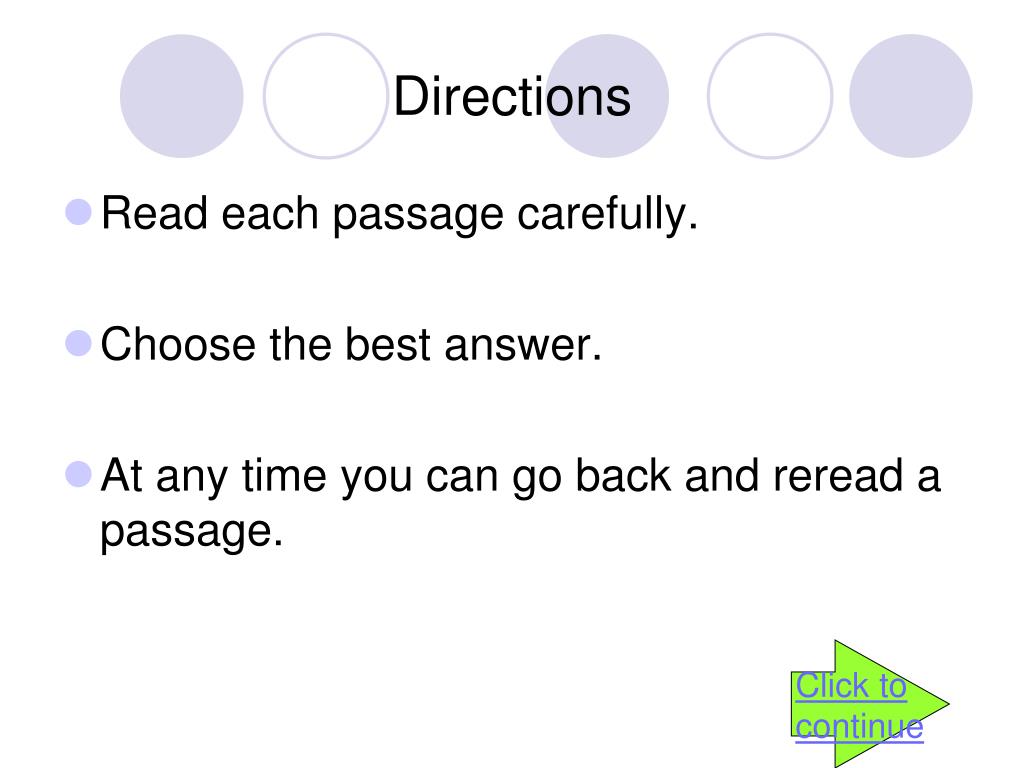 Directions

Read each passage carefully.

Choose the best answer.

At any time you can go back and reread a passage.

Click to continue